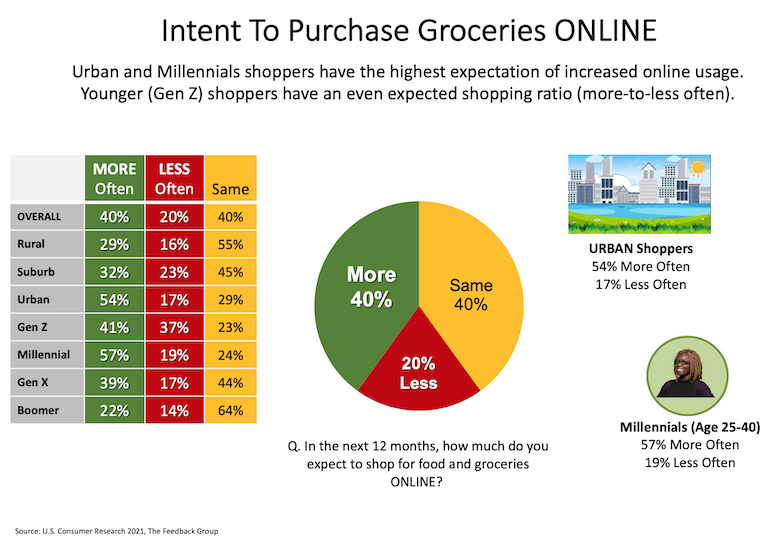 Intent To Purchase Groceries ONLINE

Urban and Millennials shoppers have the highest expectation of increased online usage. Younger (Gen Z) shoppers have an even expected shopping ratio (more-to-less often).

| | MORE Often | LESS Often | Same |
|---|---|---|---|
| OVERALL | 40% | 20% | 40% |
| Rural | 29% | 16% | 55% |
| Suburb | 32% | 23% | 45% |
| Urban | 54% | 17% | 29% |
| Gen Z | 41% | 37% | 23% |
| Millennial | 57% | 19% | 24% |
| Gen X | 39% | 17% | 44% |
| Boomer | 22% | 14% | 64% |

More 40%

Same 40%

20% Less

Q. In the next 12 months, how much do you expect to shop for food and groceries ONLINE?

URBAN Shoppers
54% More Often
17% Less Often

Millennials (Age 25-40)
57% More Often
19% Less Often

Source: U.S. Consumer Research 2021, The Feedback Group